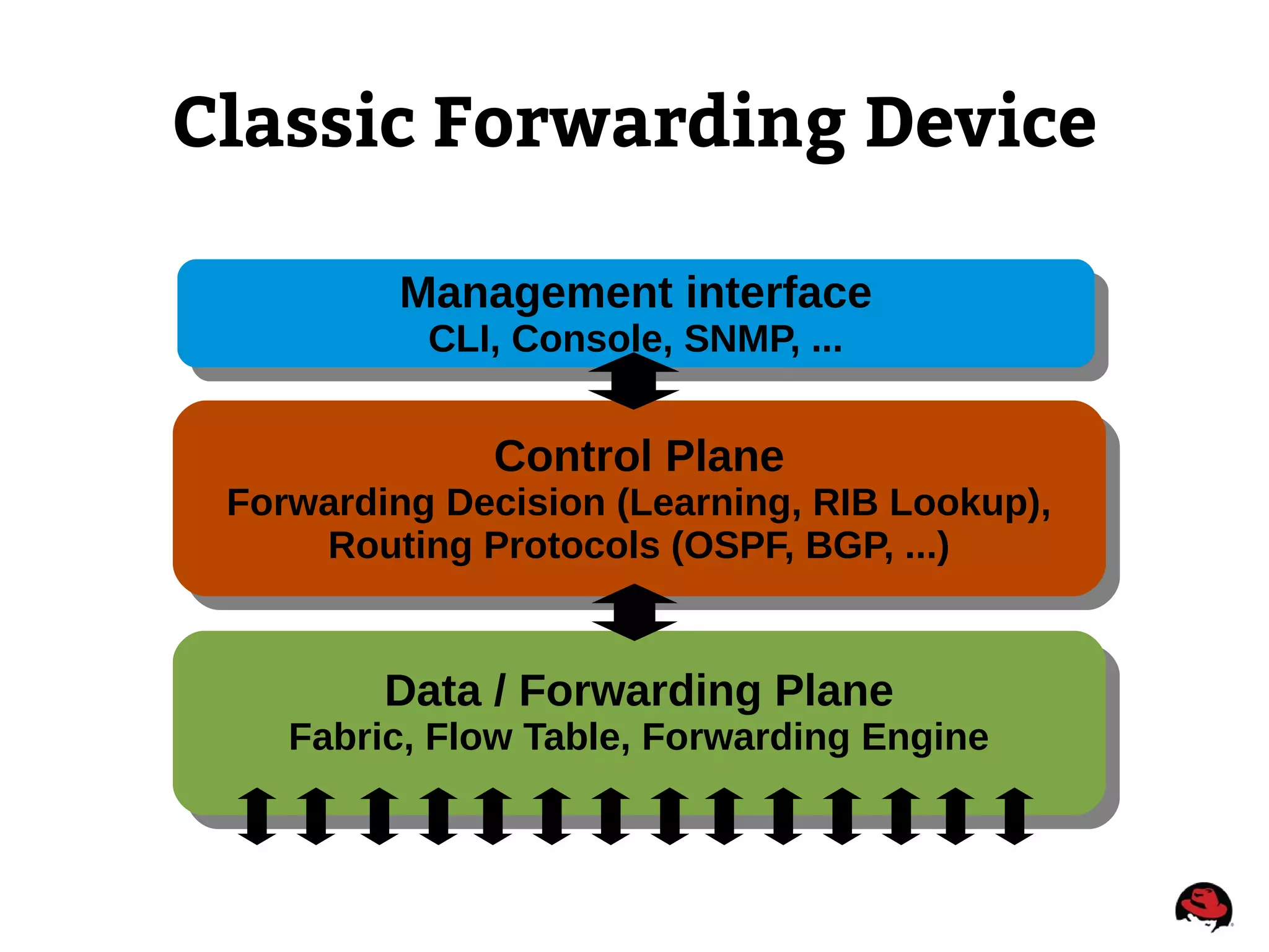 Classic Forwarding Device

Management interface
CLI, Console, SNMP, ...

Control Plane
Forwarding Decision (Learning, RIB Lookup), Routing Protocols (OSPF, BGP, ...)

Data / Forwarding Plane
Fabric, Flow Table, Forwarding Engine